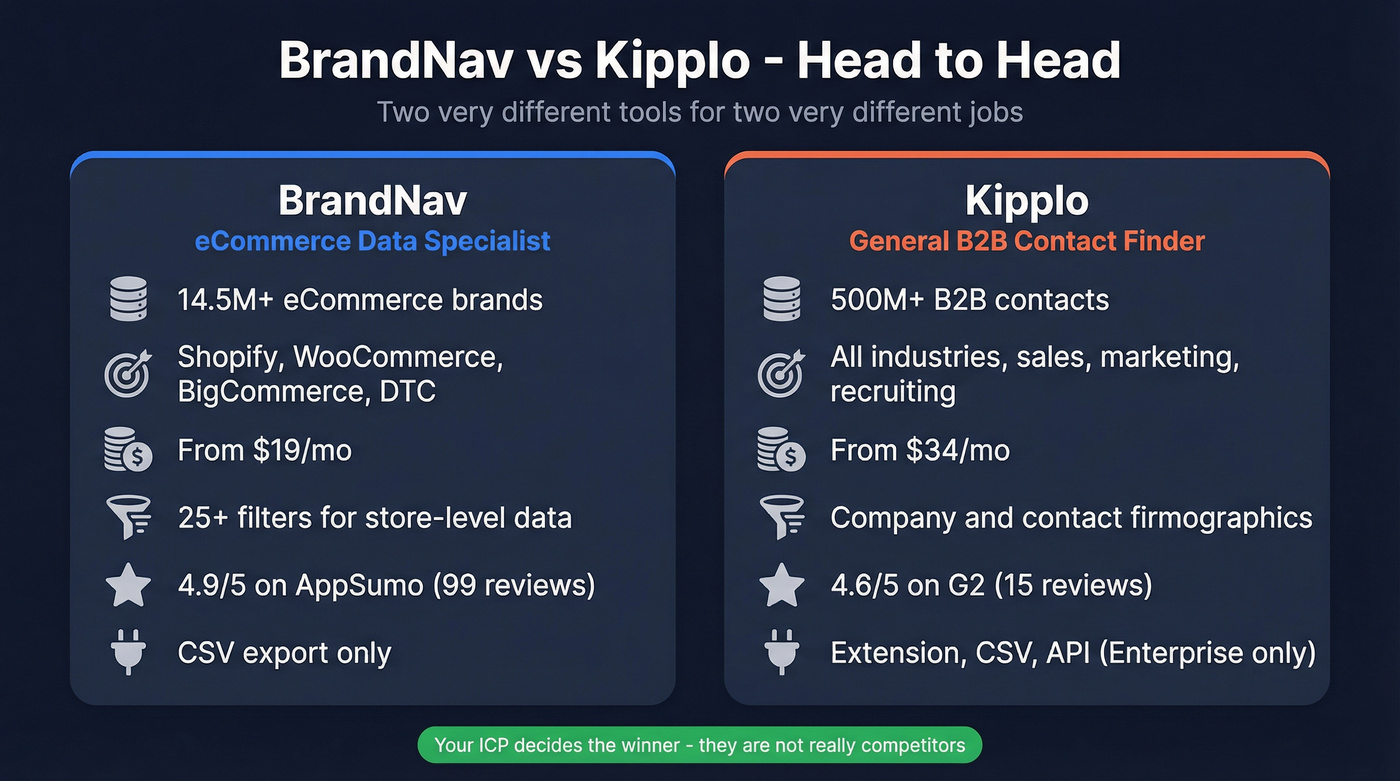 BrandNav vs Kipplo - Head to Head

Two very different tools for two very different jobs

BrandNav
eCommerce Data Specialist

14.5M+ eCommerce brands

Shopify, WooCommerce, BigCommerce, DTC

From $19/mo

25+ filters for store-level data

4.9/5 on AppSumo (99 reviews)

CSV export only

Kipplo
General B2B Contact Finder

500M+ B2B contacts

All industries, sales, marketing, recruiting

From $34/mo

Company and contact firmographics

4.6/5 on G2 (15 reviews)

Extension, CSV, API (Enterprise only)

Your ICP decides the winner - they are not really competitors